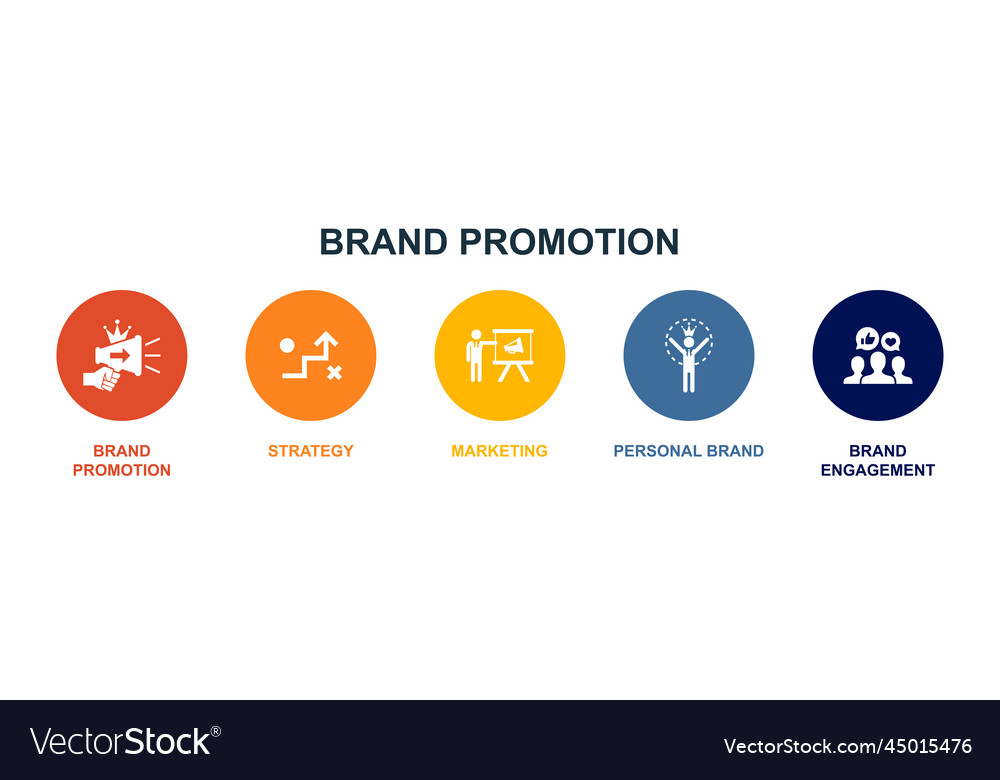 BRAND PROMOTION

BRAND PROMOTION

STRATEGY

MARKETING

PERSONAL BRAND

BRAND ENGAGEMENT

VectorStock®

VectorStock.com/45015476